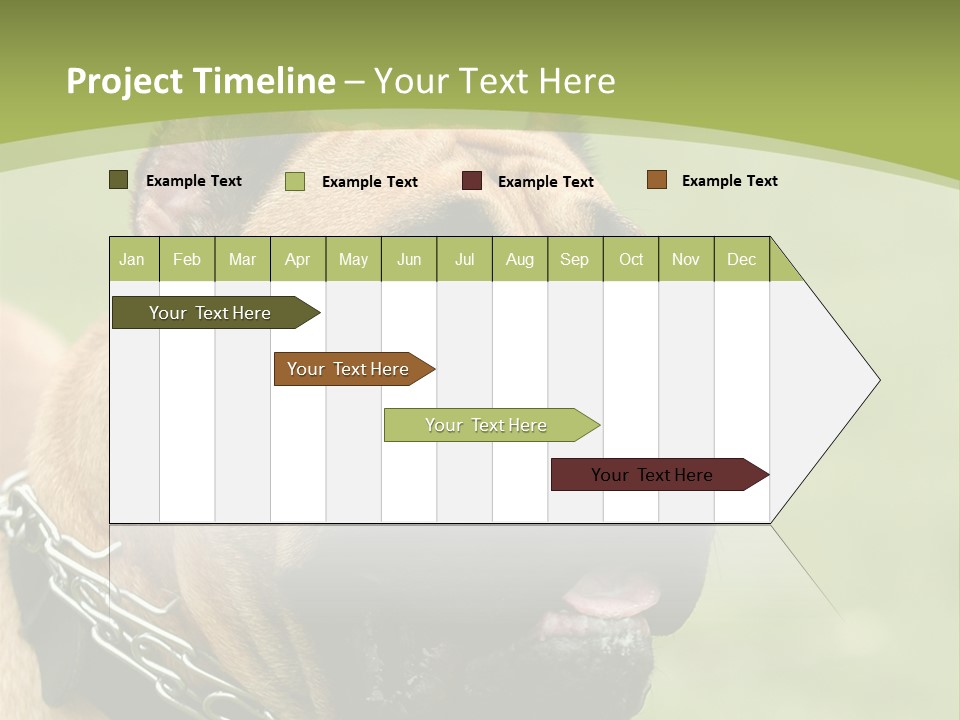 Project Timeline – Your Text Here

Example Text
Example Text
Example Text
Example Text

| Jan | Feb | Mar | Apr | May | Jun | Jul | Aug | Sep | Oct | Nov | Dec |
|---|---|---|---|---|---|---|---|---|---|---|---|

Your Text Here

Your Text Here

Your Text Here

Your Text Here